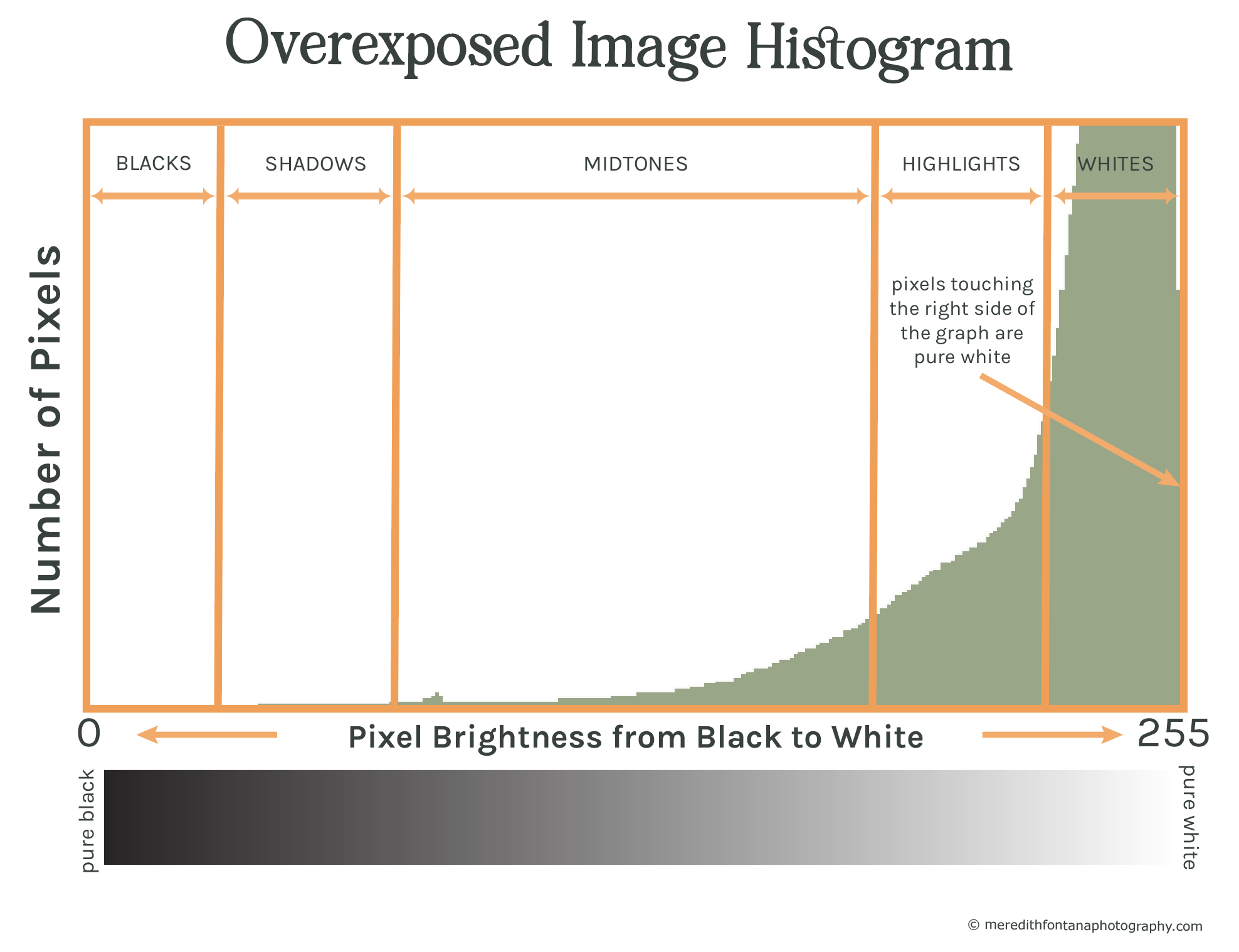 Overexposed Image Histogram

Number of Pixels

BLACKS

SHADOWS

MIDTONES

HIGHLIGHTS

WHITES

pixels touching the right side of the graph are pure white

0

Pixel Brightness from Black to White

255

pure black

pure white

© meredithfontanaphotography.com